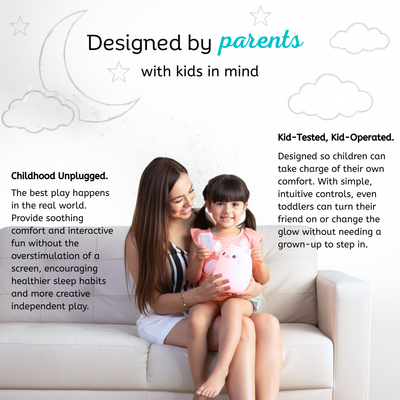 Designed by parents
with kids in mind

Childhood Unplugged.

The best play happens in the real world. Provide soothing comfort and interactive fun without the overstimulation of a screen, encouraging healthier sleep habits and more creative independent play.

Kid-Tested, Kid-Operated.

Designed so children can take charge of their own comfort. With simple, intuitive controls, even toddlers can turn their friend on or change the glow without needing a grown-up to step in.